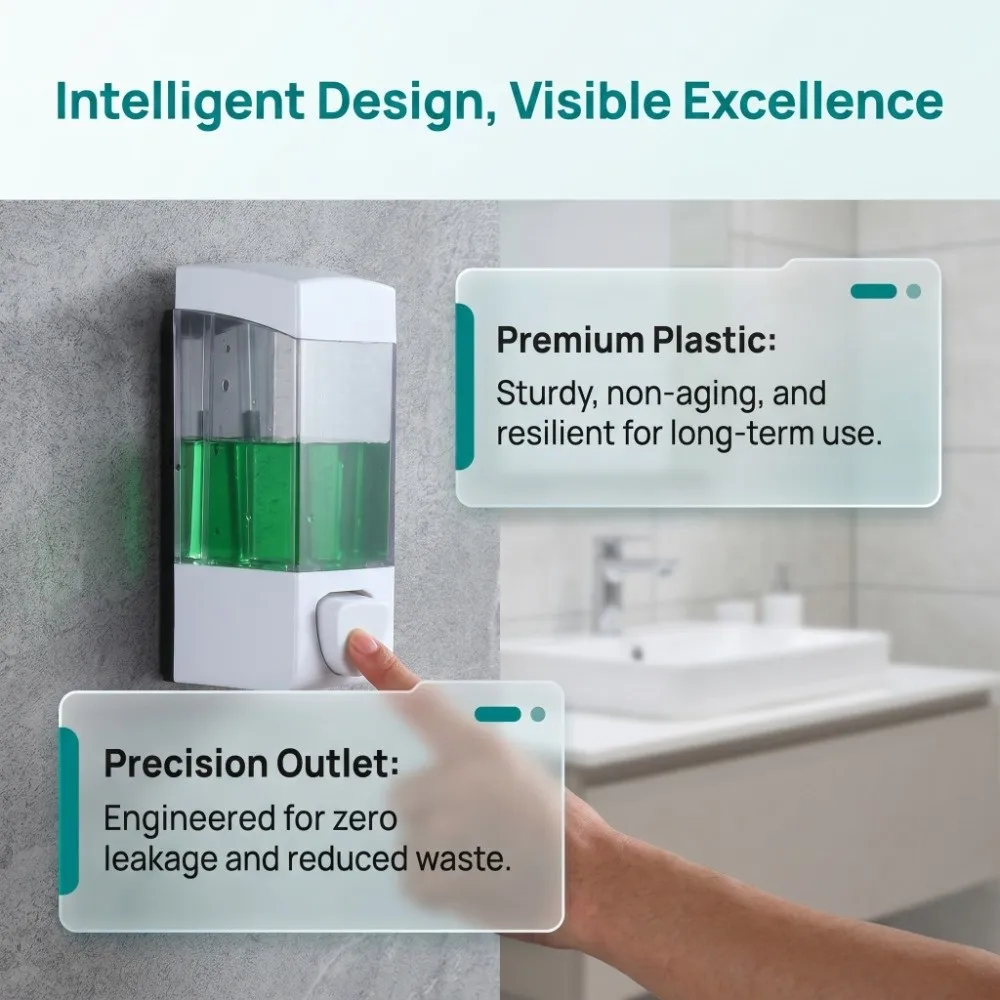 Intelligent Design, Visible Excellence

Premium Plastic:
Sturdy, non-aging, and resilient for long-term use.

Precision Outlet:
Engineered for zero leakage and reduced waste.